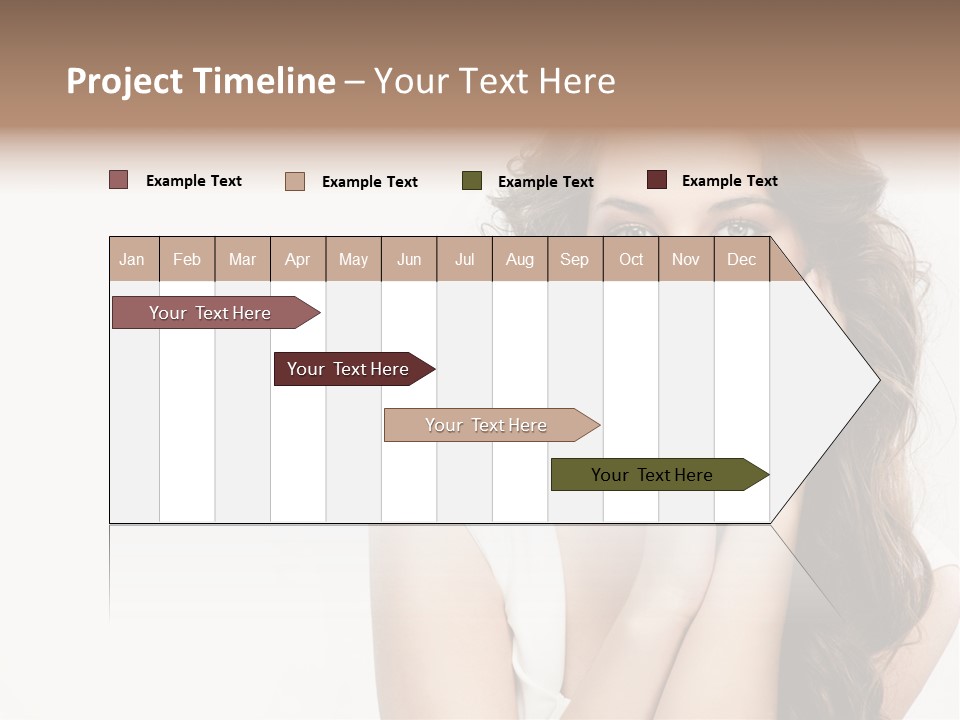 Project Timeline – Your Text Here

Example Text Example Text Example Text Example Text

| Jan | Feb | Mar | Apr | May | Jun | Jul | Aug | Sep | Oct | Nov | Dec |
|---|---|---|---|---|---|---|---|---|---|---|---|

Your Text Here

Your Text Here

Your Text Here

Your Text Here